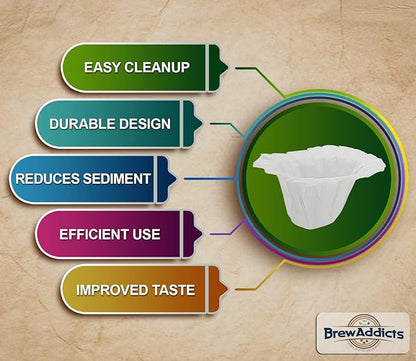 EASY CLEANUP

DURABLE DESIGN

REDUCES SEDIMENT

EFFICIENT USE

IMPROVED TASTE

BrewAddicts